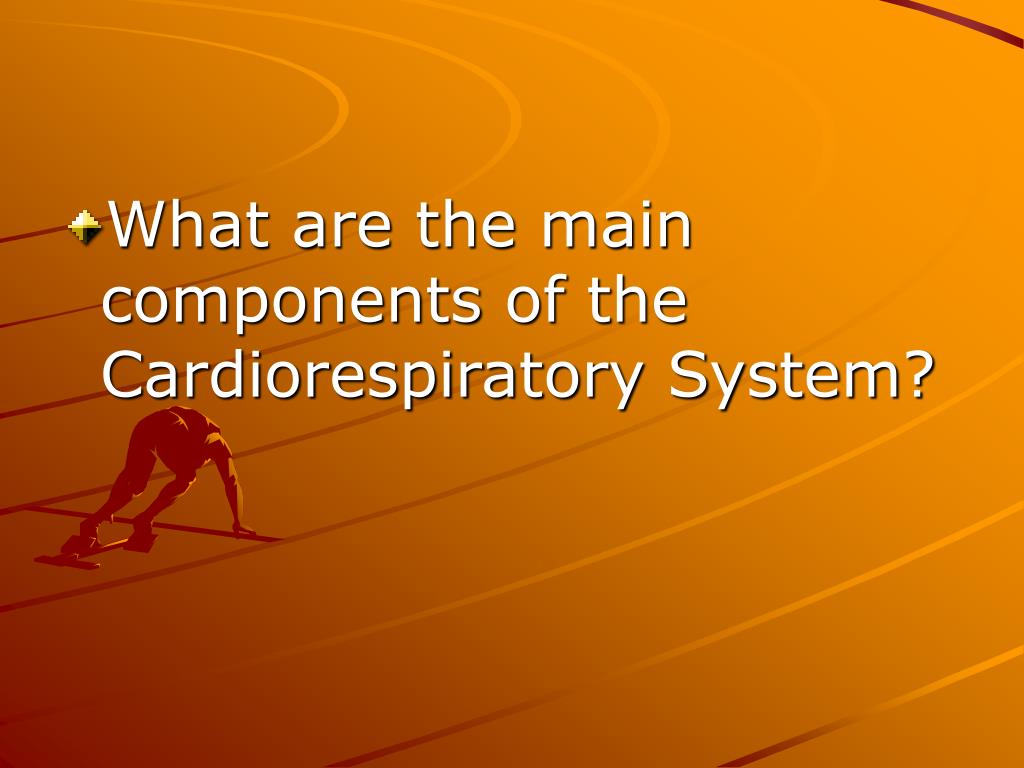 What are the main components of the Cardiorespiratory System?